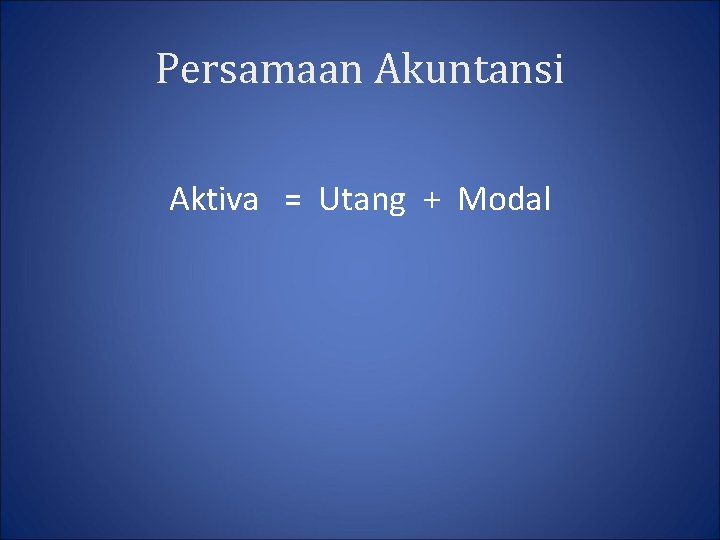 Persamaan Akuntansi

Aktiva = Utang + Modal